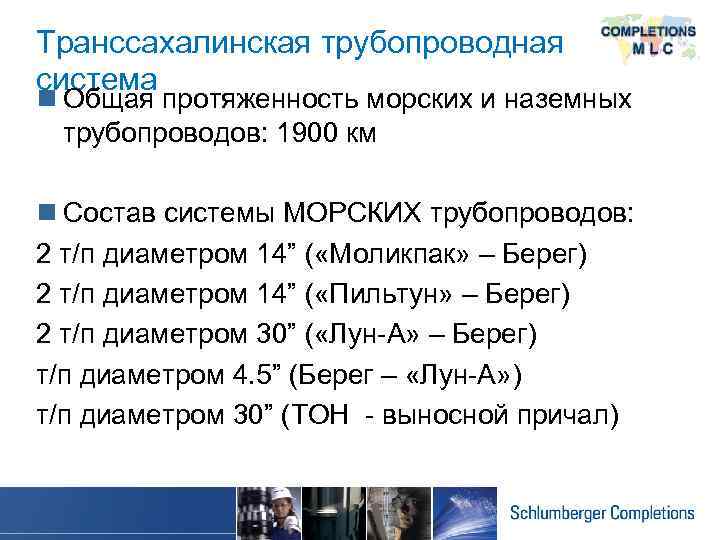 Транссахалинская трубопроводная система

COMPLETIONS
M L C

Общая протяженность морских и наземных трубопроводов: 1900 км

Состав системы МОРСКИХ трубопроводов:
2 т/п диаметром 14” («Моликпак» – Берег)
2 т/п диаметром 14” («Пильтун» – Берег)
2 т/п диаметром 30” («Лун-А» – Берег)
т/п диаметром 4.5” (Берег – «Лун-А»)
т/п диаметром 30” (ТОН - выносной причал)

Schlumberger Completions